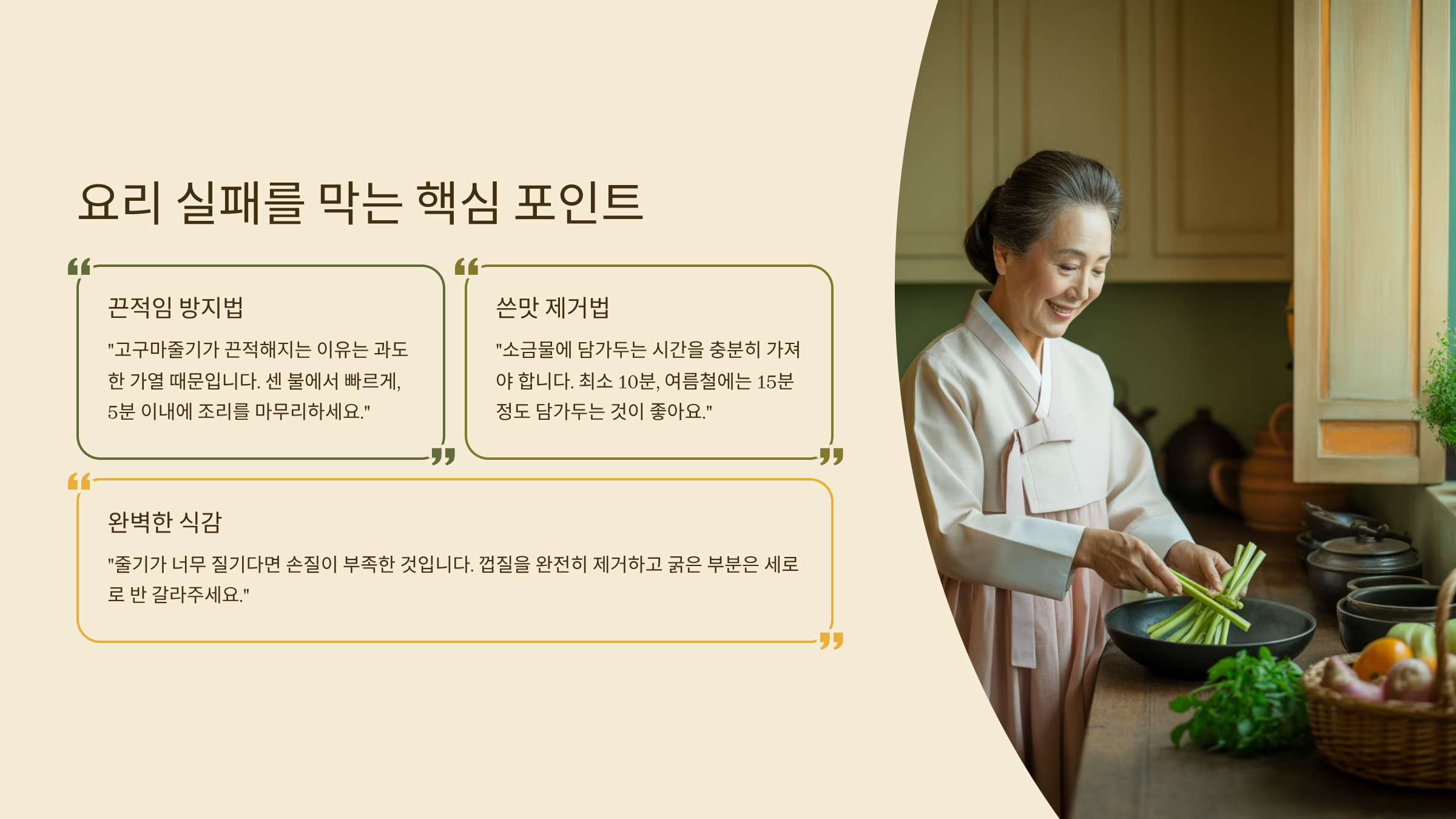 요리 실패를 막는 핵심 포인트

끈적임 방지법

"고구마줄기가 끈적해지는 이유는 과도한 가열 때문입니다. 센 불에서 빠르게, 5분 이내에 조리를 마무리하세요."

쓴맛 제거법

"소금물에 담가두는 시간을 충분히 가져야 합니다. 최소 10분, 여름철에는 15분 정도 담가두는 것이 좋아요."

완벽한 식감

"줄기가 너무 질기다면 손질이 부족한 것입니다. 껍질을 완전히 제거하고 굵은 부분은 세로로 반 갈라주세요."